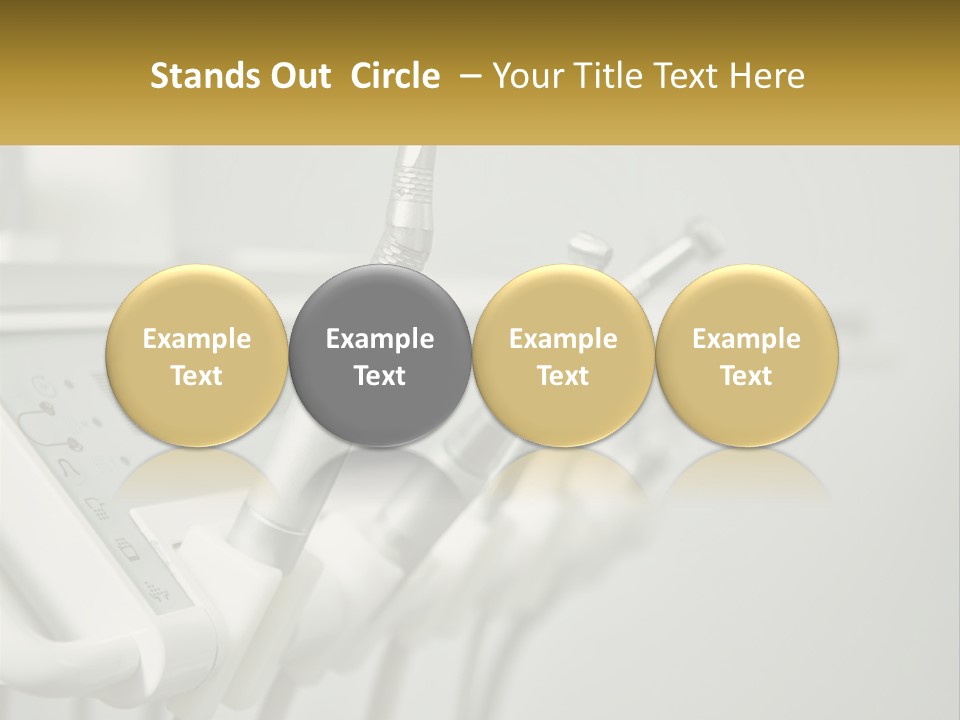 Stands Out Circle – Your Title Text Here

Example Text

Example Text

Example Text

Example Text